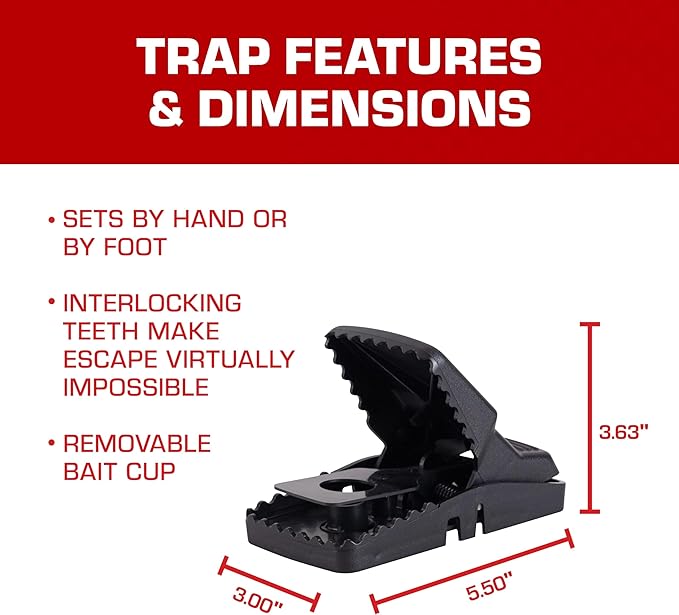 TRAP FEATURES & DIMENSIONS

• SETS BY HAND OR BY FOOT

• INTERLOCKING TEETH MAKE ESCAPE VIRTUALLY IMPOSSIBLE

• REMOVABLE BAIT CUP

3.63"

3.00"

5.50"